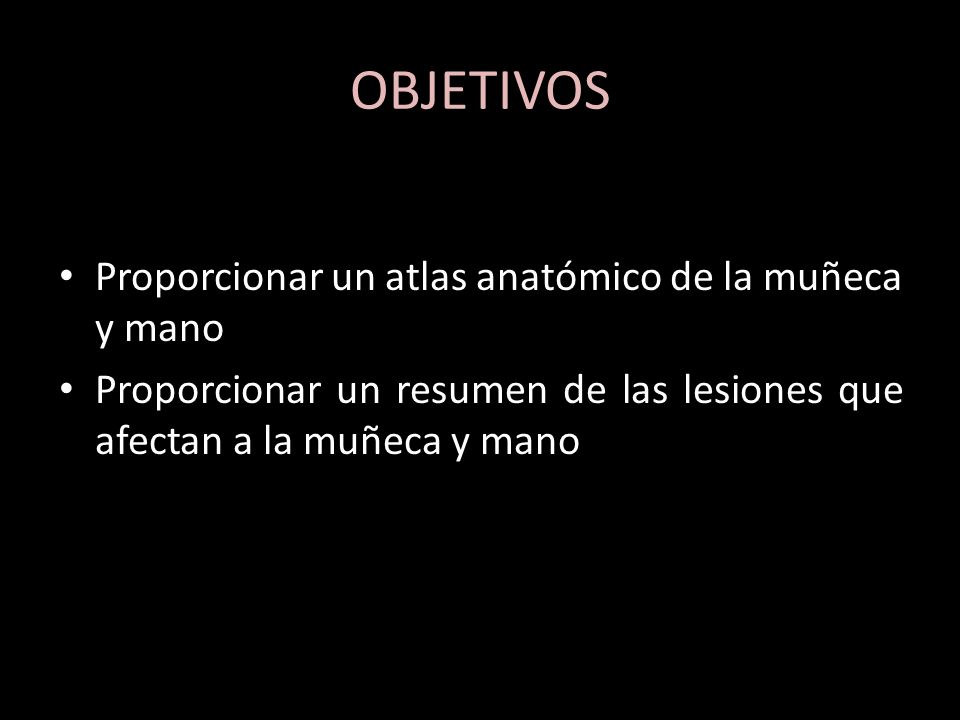 OBJETIVOS

• Proporcionar un atlas anatómico de la muñeca y mano
• Proporcionar un resumen de las lesiones que afectan a la muñeca y mano